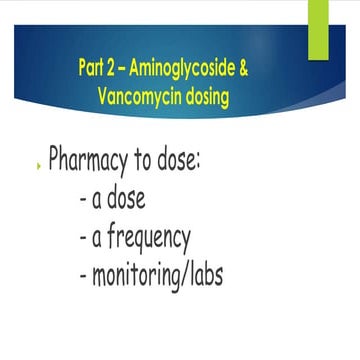 Part 2 – Aminoglycoside & Vancomycin dosing

Pharmacy to dose:
- a dose
- a frequency
- monitoring/labs